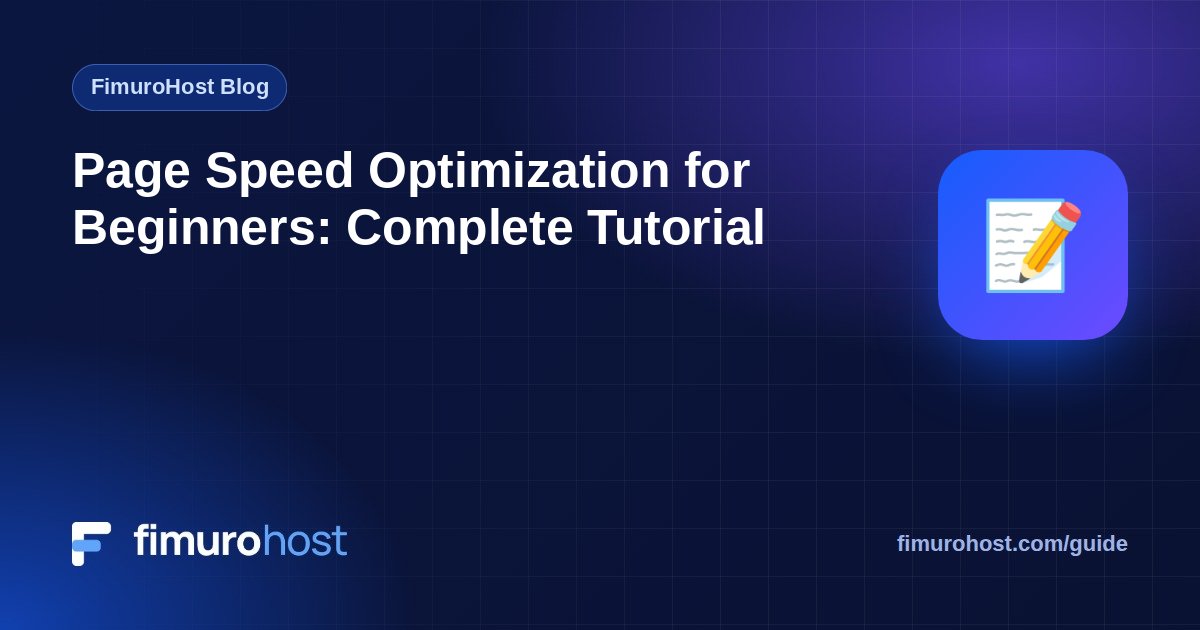 FimuroHost Blog

Page Speed Optimization for Beginners: Complete Tutorial

fimurohost

fimurohost.com/guide